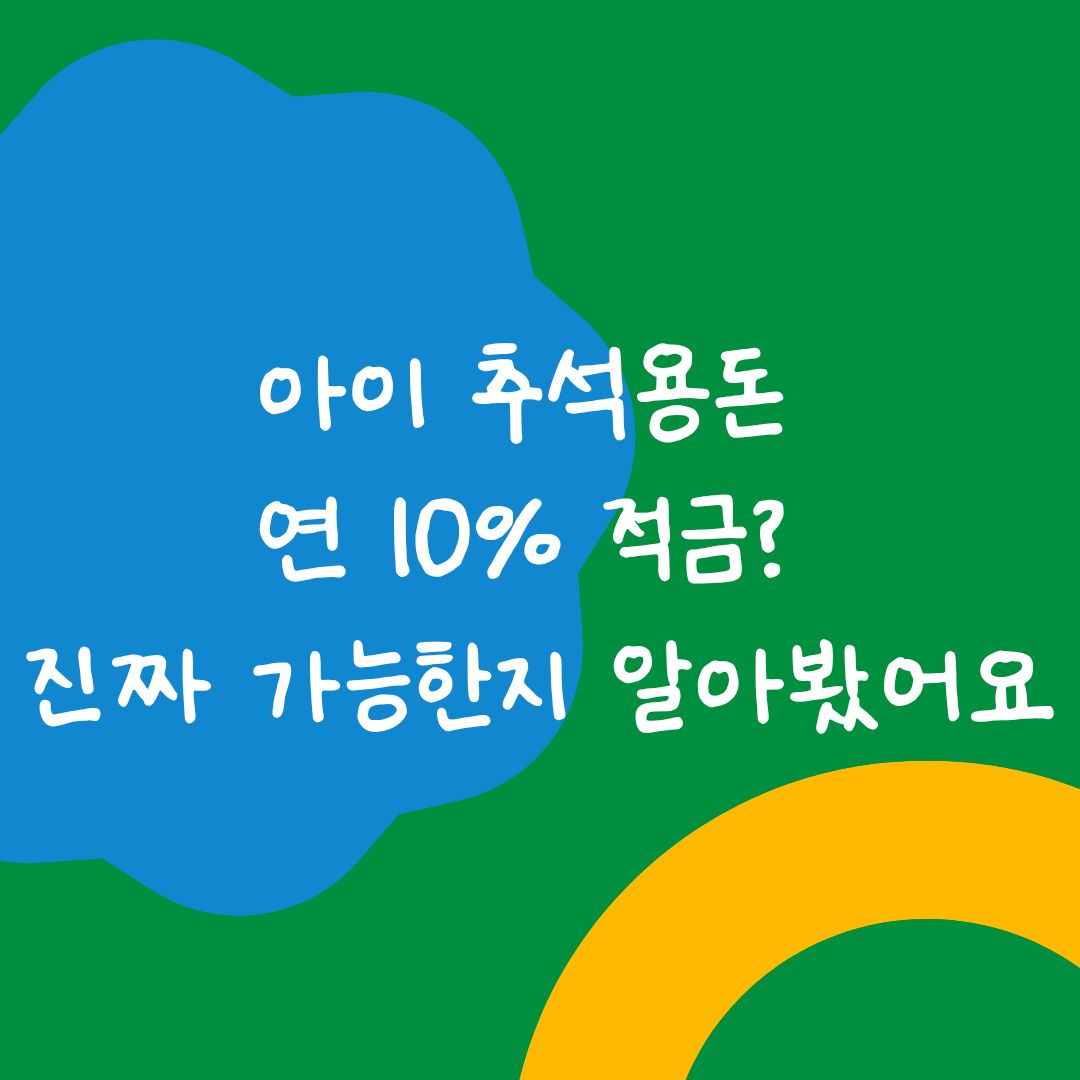 아이 추석용돈
연 10% 적금?
진짜 가능한지 알아봤어요